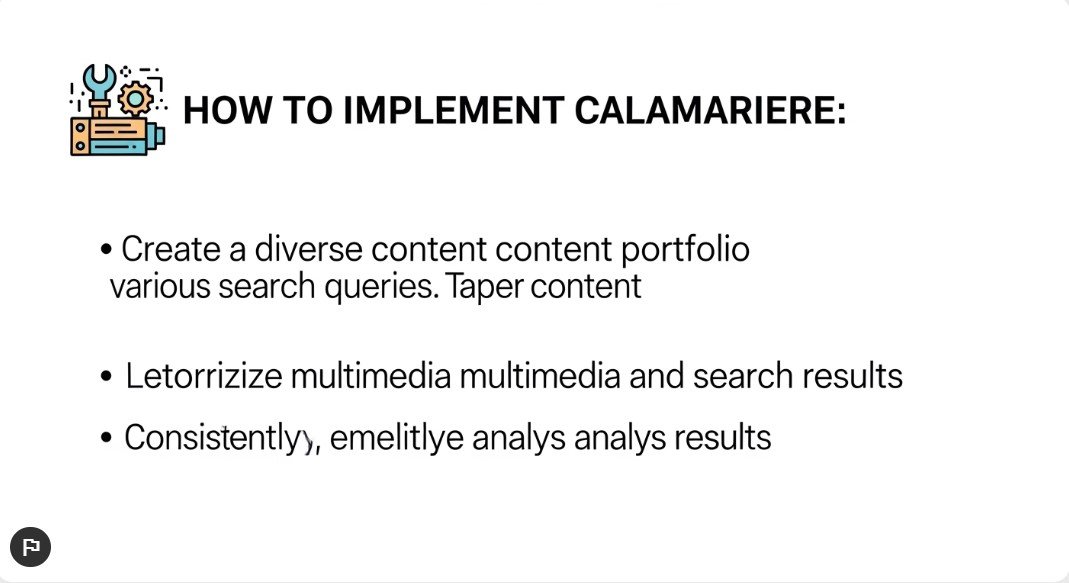 HOW TO IMPLEMENT CALAMARIERE:

• Create a diverse content content portfolio various search queries. Taper content

• Letorrizize multimedia multimedia and search results

• Consistentlyy, emelitlye analys analys results